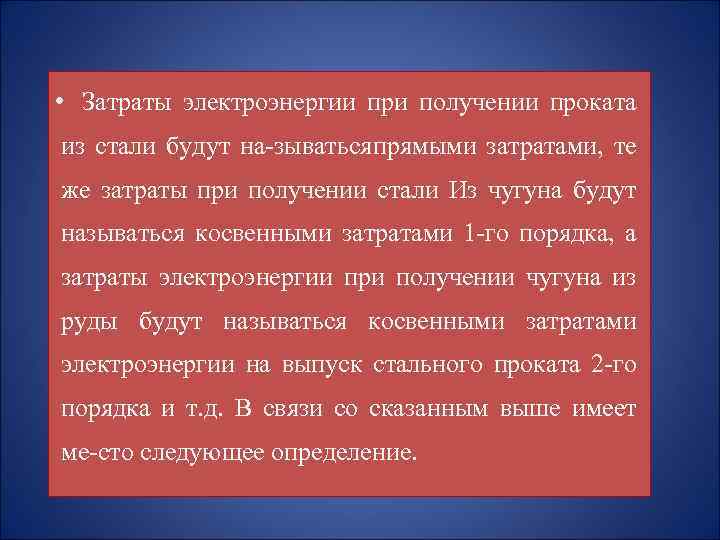 • Затраты электроэнергии при получении проката из стали будут на-зыватьсяпрямыми затратами, те же затраты при получении стали Из чугуна будут называться косвенными затратами 1-го порядка, а затраты электроэнергии при получении чугуна из руды будут называться косвенными затратами электроэнергии на выпуск стального проката 2-го порядка и т.д. В связи со сказанным выше имеет ме-сто следующее определение.